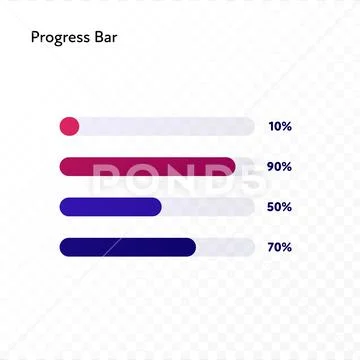 Progress Bar

10%

90%

POND5

50%

70%